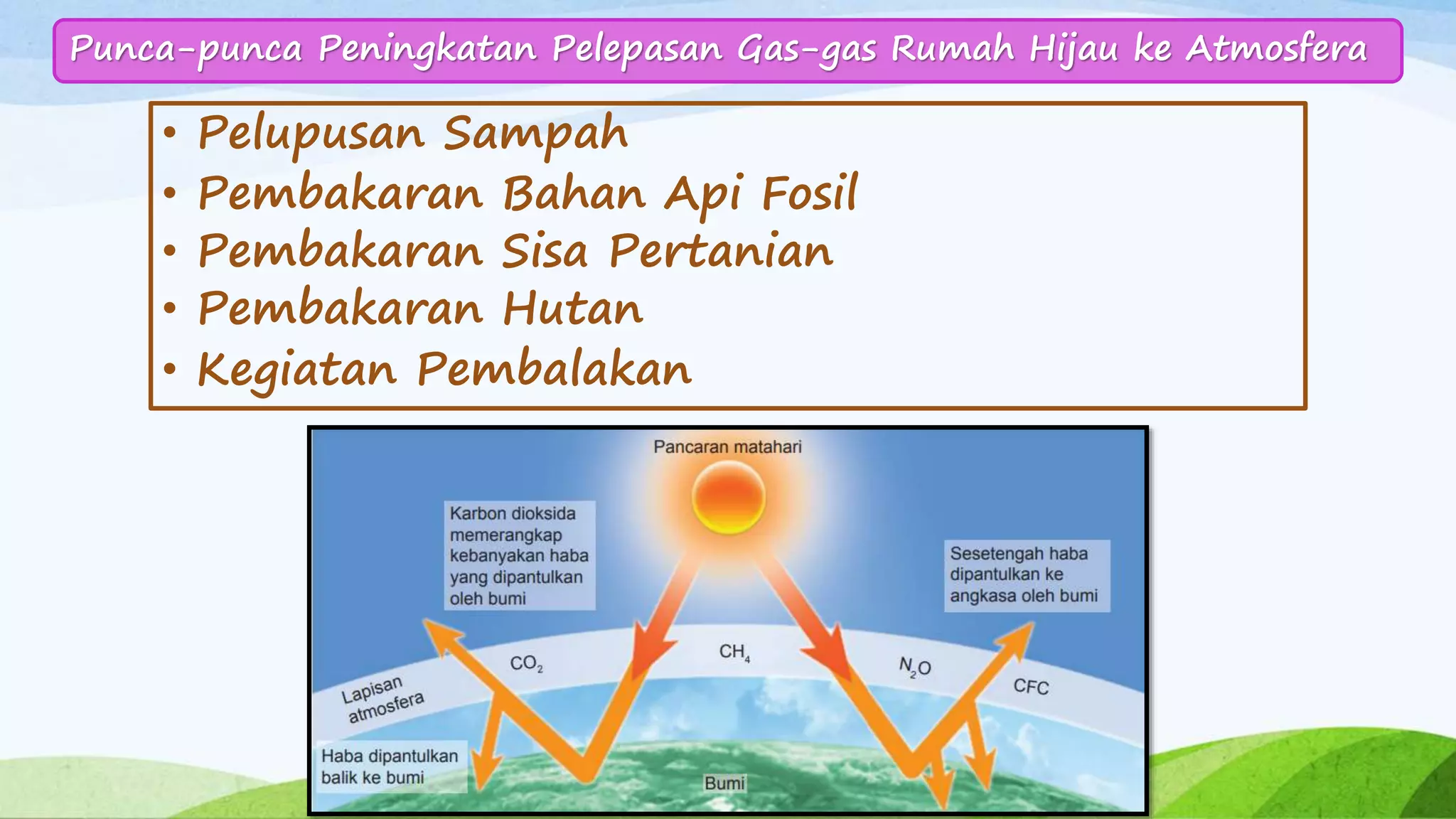 Punca-punca Peningkatan Pelepasan Gas-gas Rumah Hijau ke Atmosfera

• Pelupusan Sampah
• Pembakaran Bahan Api Fosil
• Pembakaran Sisa Pertanian
• Pembakaran Hutan
• Kegiatan Pembalakan

Pancaran matahari

Karbon dioksida memerangkap kebanyakan haba yang dipantulkan oleh bumi

Sesetengah haba dipantulkan ke angkasa oleh bumi

$CO_2$

$CH_4$

$N_2O$

CFC

Lapisan atmosfera

Haba dipantulkan balik ke bumi

Bumi